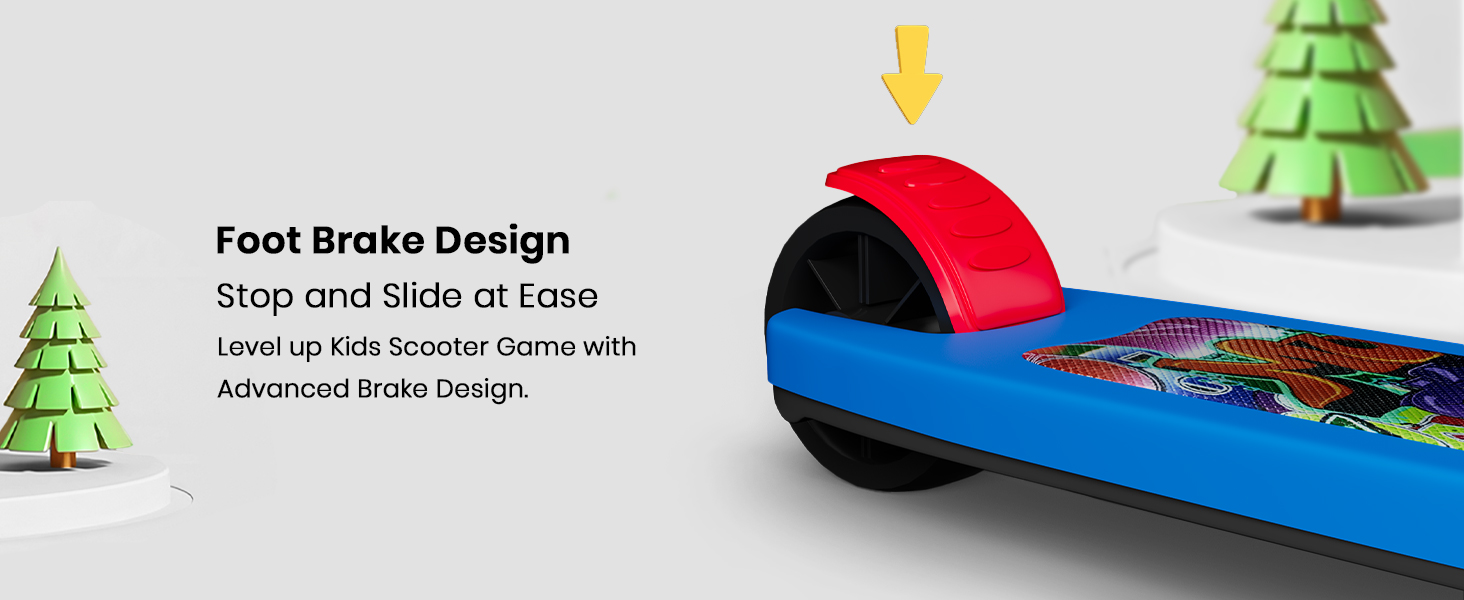 Foot Brake Design

Stop and Slide at Ease

Level up Kids Scooter Game with Advanced Brake Design.